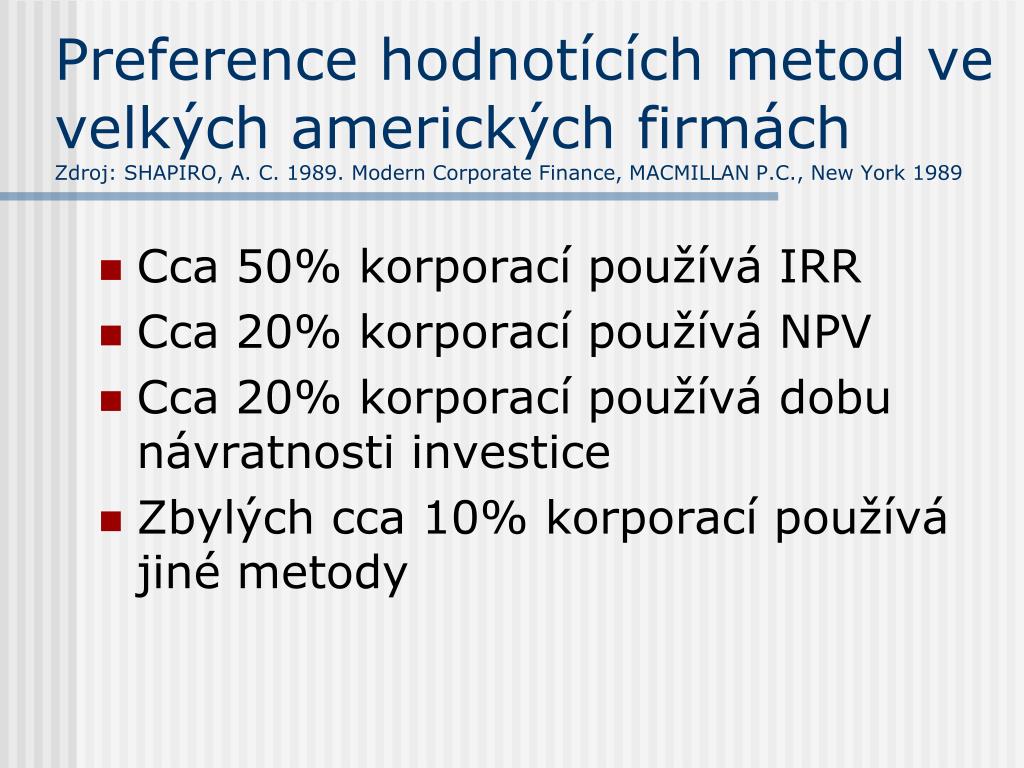 Preference hodnotících metod ve velkých amerických firmách
Zdroj: SHAPIRO, A. C. 1989. Modern Corporate Finance, MACMILLAN P.C., New York 1989

- Cca 50% korporací používá IRR
- Cca 20% korporací používá NPV
- Cca 20% korporací používá dobu návratnosti investice
- Zbylých cca 10% korporací používá jiné metody